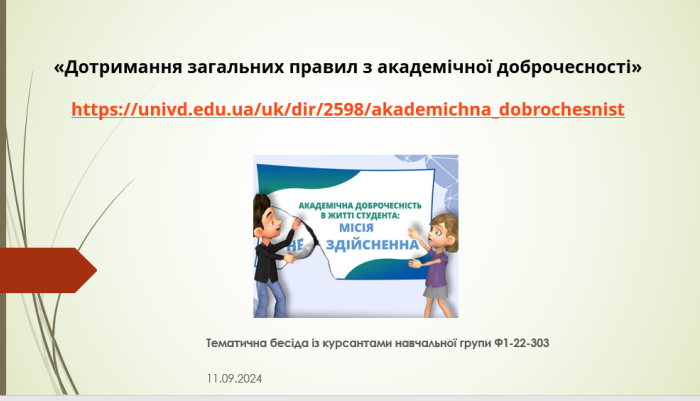 «Дотримання загальних правил з академічної доброчесності»

https://univd.edu.ua/uk/dir/2598/akademichna_dobrochesnist

АКАДЕМІЧНА ДОБРОЧЕСНІСТЬ В ЖИТТІ СТУДЕНТА: МІСІЯ НЕ ЗДІЙСНЕННА

Тематична бесіда із курсантами навчальної групи Ф1-22-303

11.09.2024